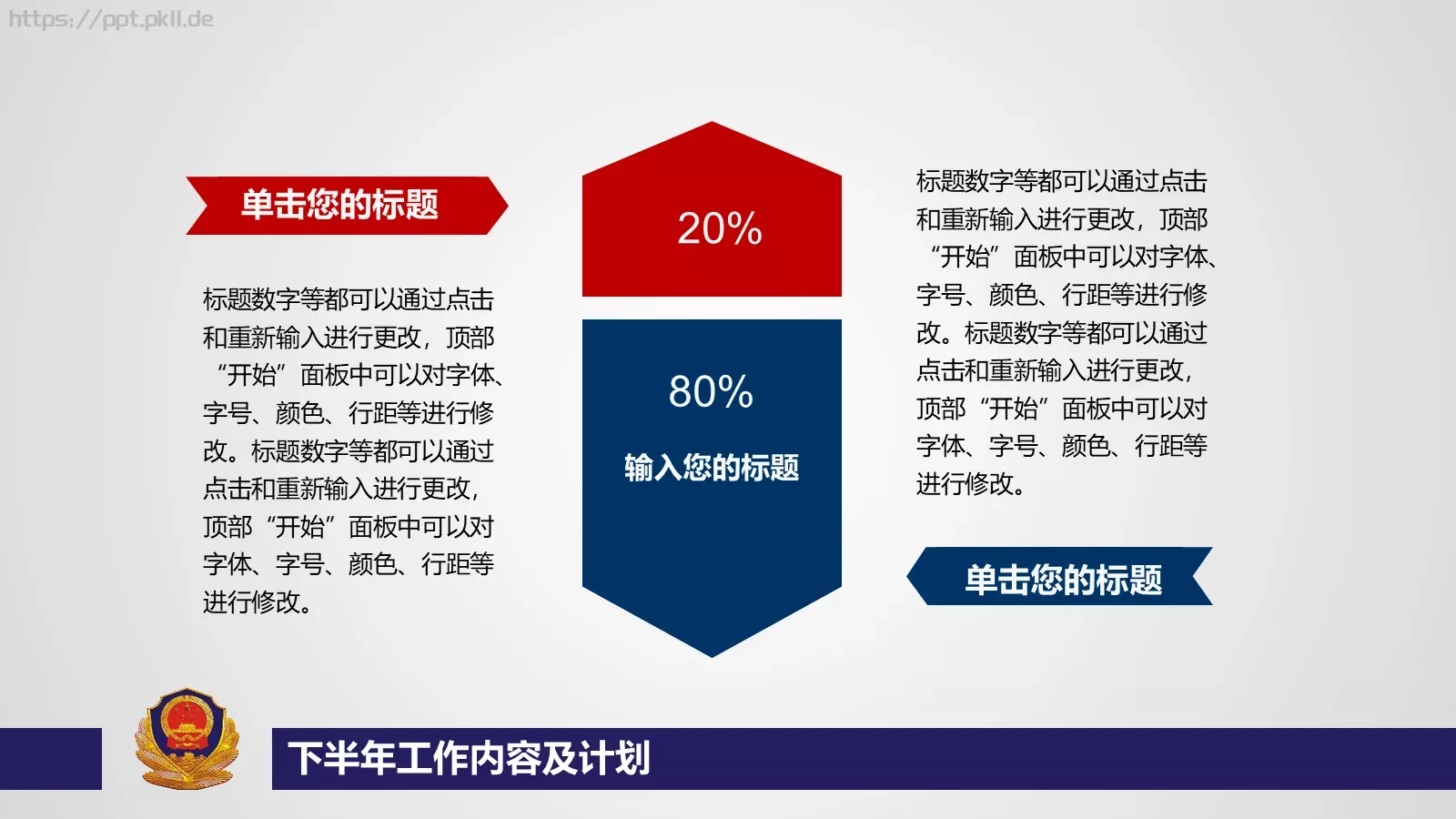 https://ppt.pkll.de

单击您的标题

标题数字等都可以通过点击和重新输入进行更改，顶部“开始”面板中可以对字体、字号、颜色、行距等进行修改。标题数字等都可以通过点击和重新输入进行更改，顶部“开始”面板中可以对字体、字号、颜色、行距等进行修改。

20%

80%

输入您的标题

标题数字等都可以通过点击和重新输入进行更改，顶部“开始”面板中可以对字体、字号、颜色、行距等进行修改。标题数字等都可以通过点击和重新输入进行更改，顶部“开始”面板中可以对字体、字号、颜色、行距等进行修改。

单击您的标题

下半年工作内容及计划